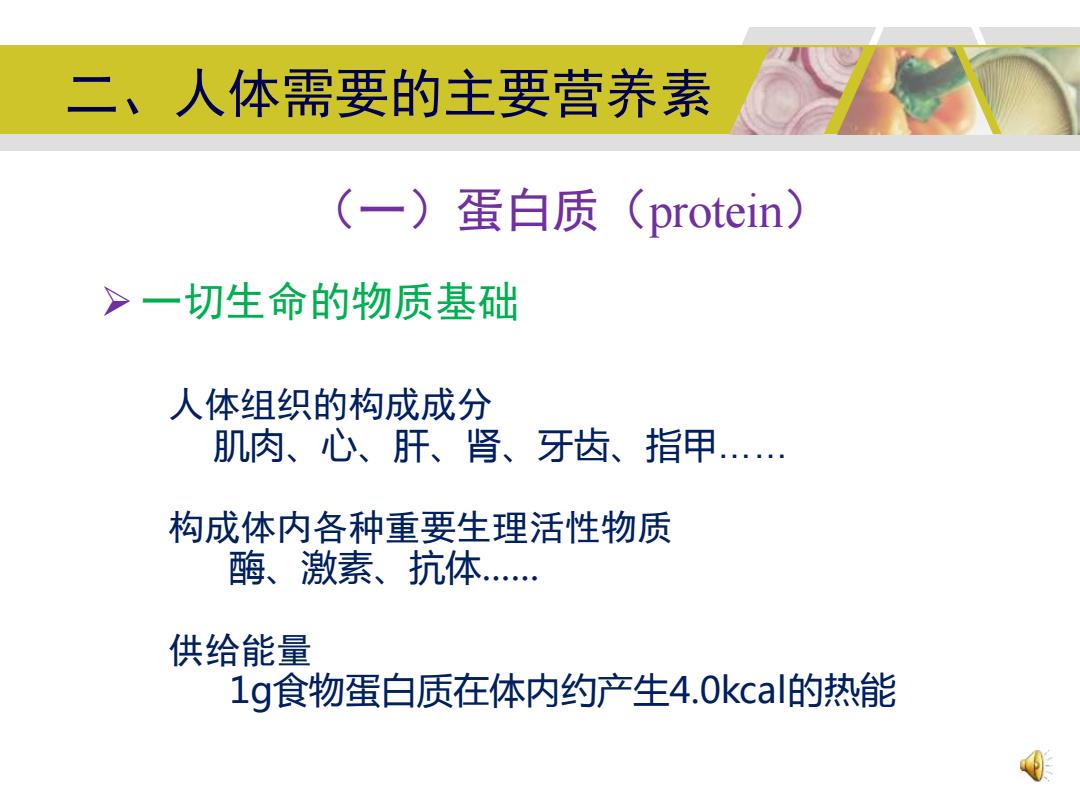 二、人体需要的主要营养素

（一）蛋白质（protein）

➢ 一切生命的物质基础

人体组织的构成成分
肌肉、心、肝、肾、牙齿、指甲……

构成体内各种重要生理活性物质
酶、激素、抗体……

供给能量
1g食物蛋白质在体内约产生4.0kcal的热能